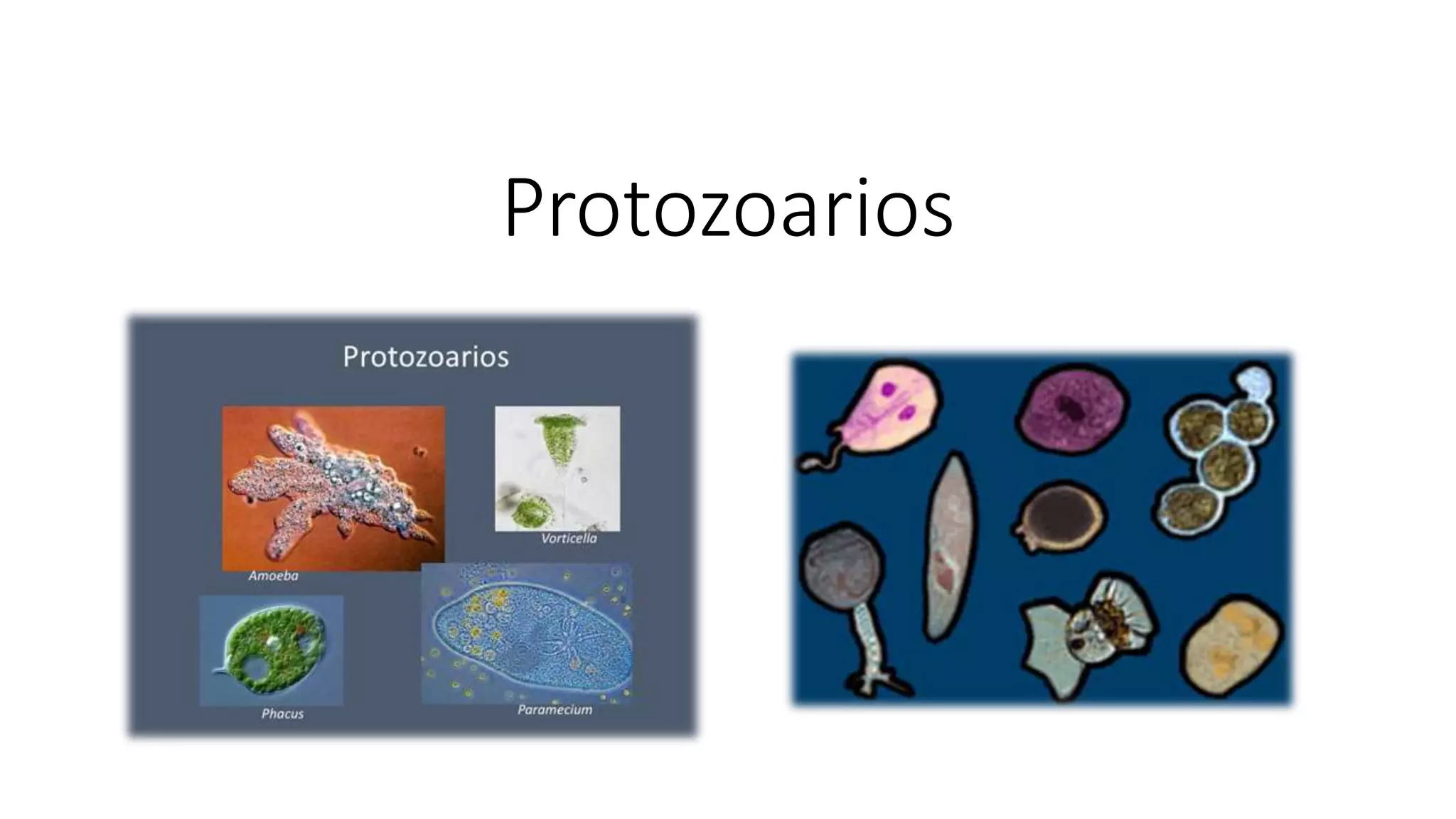 Protozoarios

Protozoarios

Vorticella

Amoeba

Phacus

Paramecium